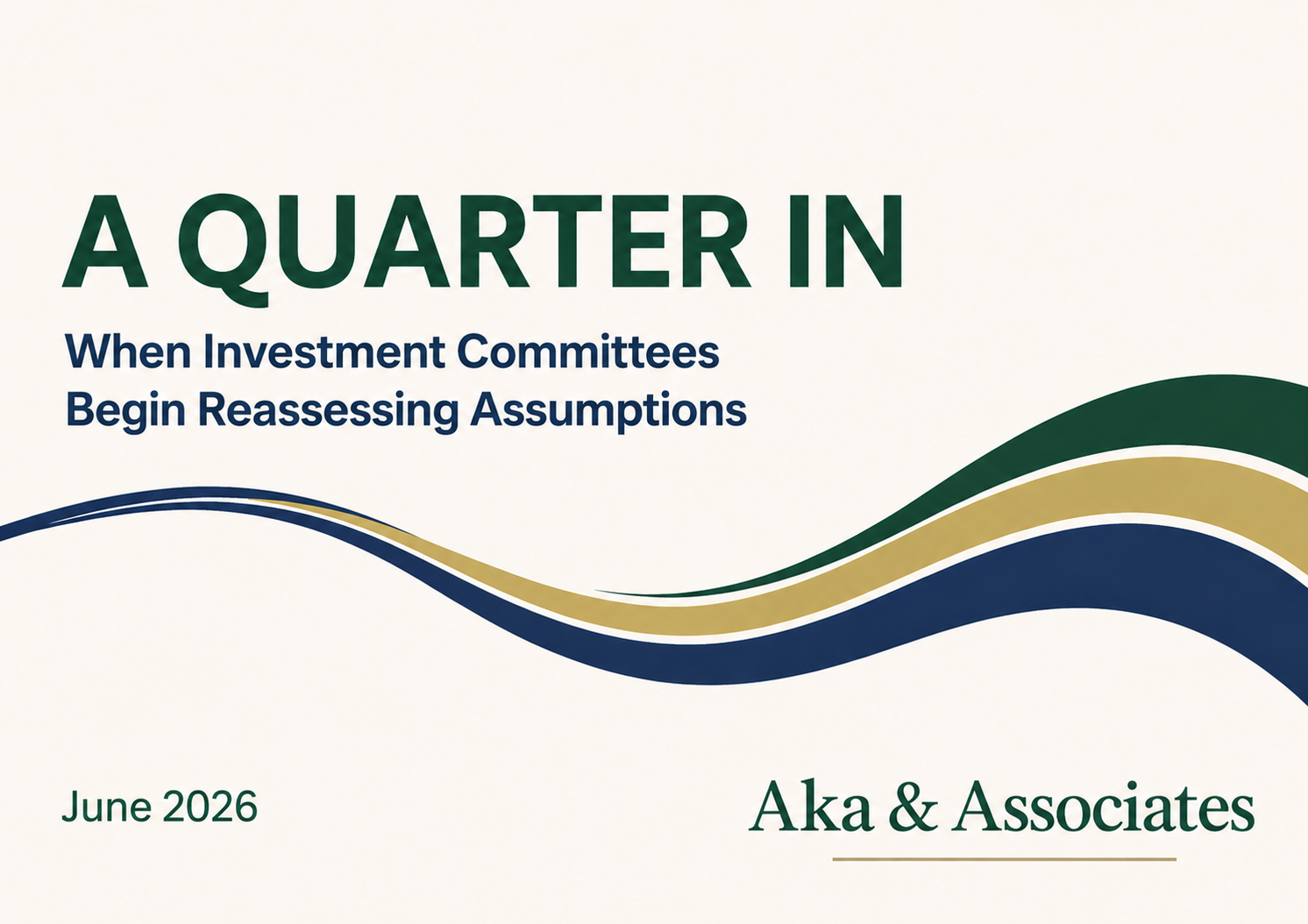 A QUARTER IN

When Investment Committees Begin Reassessing Assumptions

June 2026

Aka & Associates